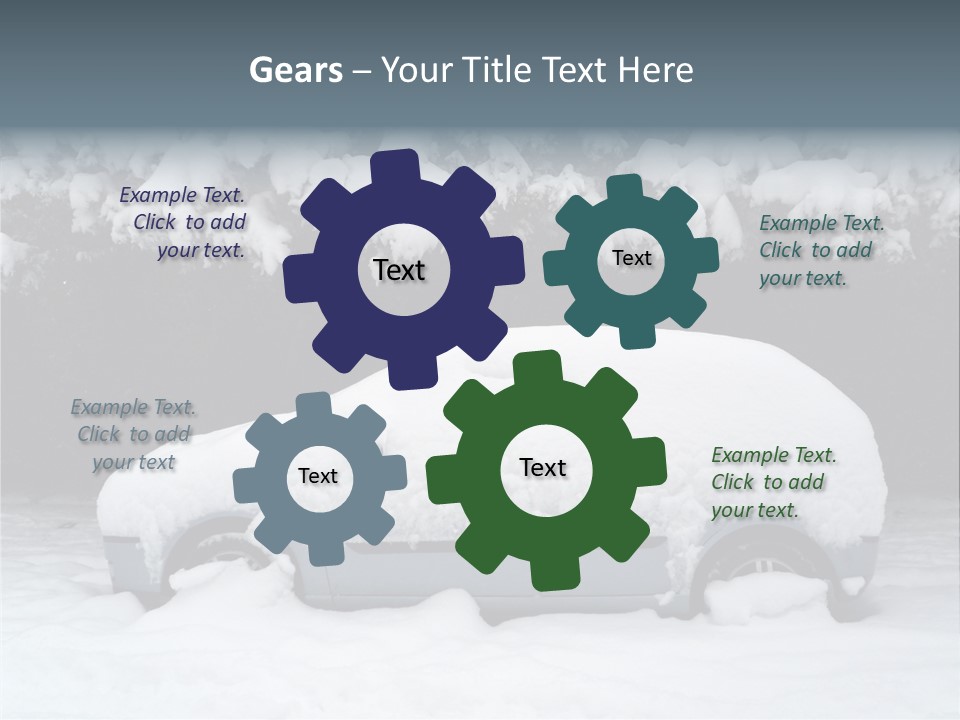 Gears – Your Title Text Here

Example Text. Click to add your text.

Text

Text

Example Text. Click to add your text.

Example Text. Click to add your text

Text

Text

Example Text. Click to add your text.